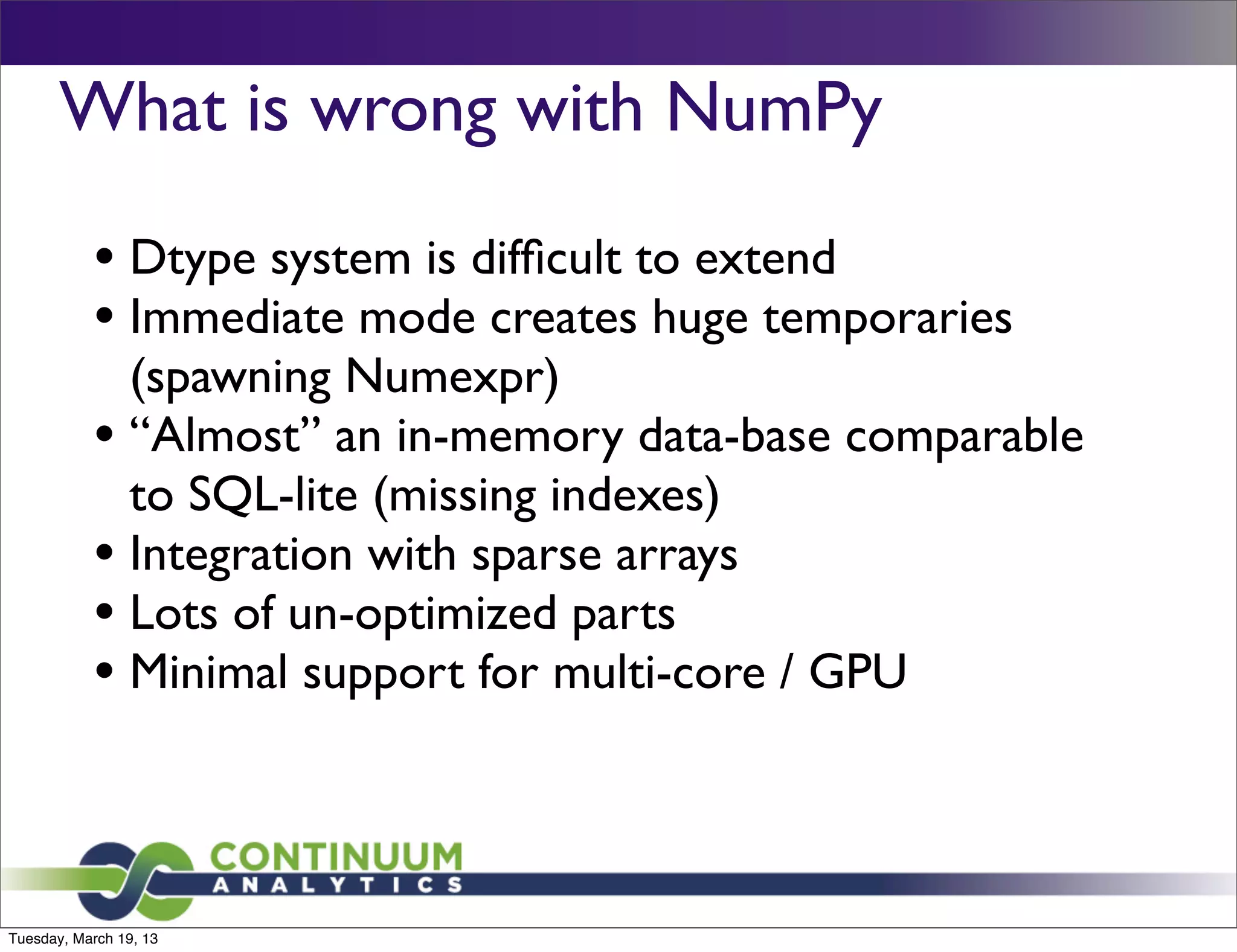 What is wrong with NumPy

• Dtype system is difficult to extend
• Immediate mode creates huge temporaries (spawning Numexpr)
• “Almost” an in-memory data-base comparable to SQL-lite (missing indexes)
• Integration with sparse arrays
• Lots of un-optimized parts
• Minimal support for multi-core / GPU

CONTINUUM
ANALYTICS

Tuesday, March 19, 13